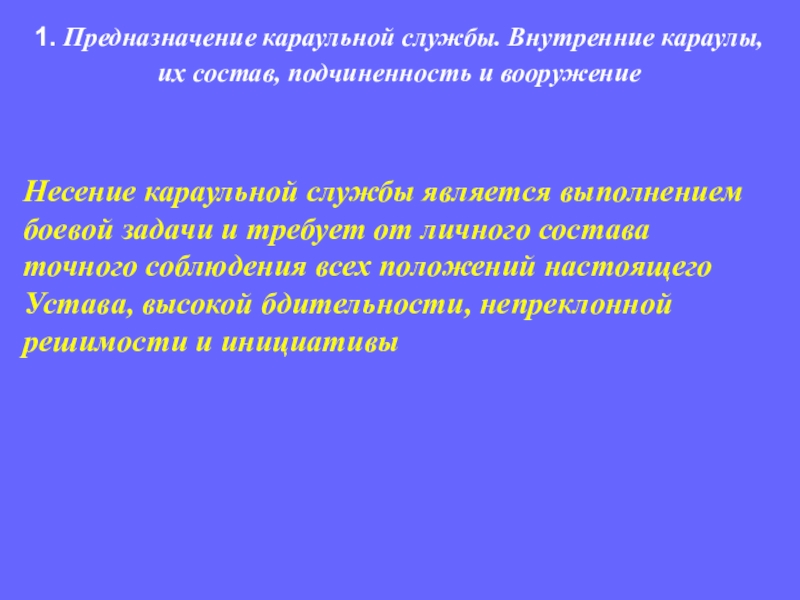 1. Предназначение караульной службы. Внутренние караулы, их состав, подчиненность и вооружение

Несение караульной службы является выполнением боевой задачи и требует от личного состава точного соблюдения всех положений настоящего Устава, высокой бдительности, непреклонной решимости и инициативы